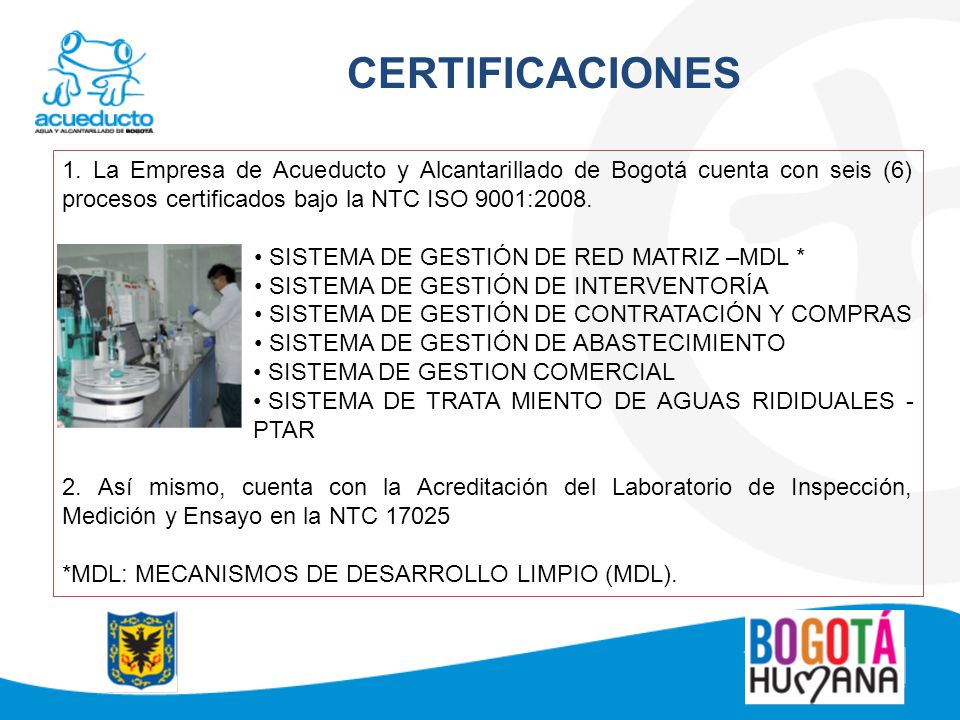 acueducto
AGUA Y ALCANTARILLADO DE BOGOTÁ

CERTIFICACIONES

1. La Empresa de Acueducto y Alcantarillado de Bogotá cuenta con seis (6) procesos certificados bajo la NTC ISO 9001:2008.

• SISTEMA DE GESTIÓN DE RED MATRIZ –MDL *
• SISTEMA DE GESTIÓN DE INTERVENTORÍA
• SISTEMA DE GESTIÓN DE CONTRATACIÓN Y COMPRAS
• SISTEMA DE GESTIÓN DE ABASTECIMIENTO
• SISTEMA DE GESTION COMERCIAL
• SISTEMA DE TRATA MIENTO DE AGUAS RIDIDUALES - PTAR

2. Así mismo, cuenta con la Acreditación del Laboratorio de Inspección, Medición y Ensayo en la NTC 17025

*MDL: MECANISMOS DE DESARROLLO LIMPIO (MDL).

BOGOTÁ HUMANA